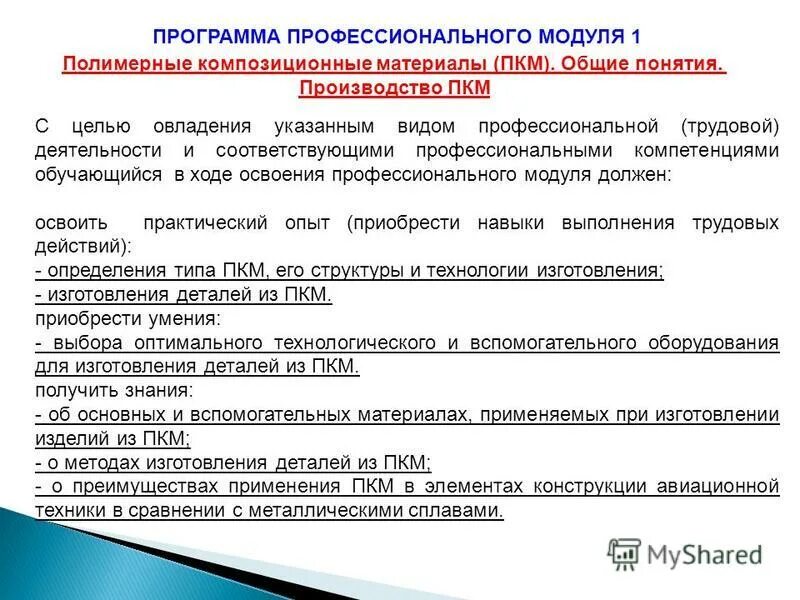 ПРОГРАММА ПРОФЕССИОНАЛЬНОГО МОДУЛЯ 1
Полимерные композиционные материалы (ПКМ). Общие понятия. Производство ПКМ

С целью овладения указанным видом профессиональной (трудовой) деятельности и соответствующими профессиональными компетенциями обучающийся в ходе освоения профессионального модуля должен:

освоить практический опыт (приобрести навыки выполнения трудовых действий):
- определения типа ПКМ, его структуры и технологии изготовления;
- изготовления деталей из ПКМ.
приобрести умения:
- выбора оптимального технологического и вспомогательного оборудования для изготовления деталей из ПКМ.
получить знания:
- об основных и вспомогательных материалах, применяемых при изготовлении изделий из ПКМ;
- о методах изготовления деталей из ПКМ;
- о преимуществах применения ПКМ в элементах конструкции авиационной техники в сравнении с металлическими сплавами.

MyShared